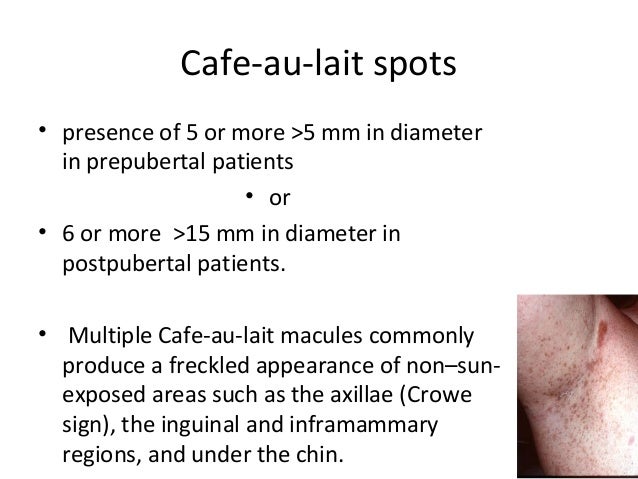 Cafe-au-lait spots

• presence of 5 or more >5 mm in diameter in prepubertal patients

• or

• 6 or more >15 mm in diameter in postpubertal patients.

• Multiple Cafe-au-lait macules commonly produce a freckled appearance of non–sun-exposed areas such as the axillae (Crowe sign), the inguinal and inframammary regions, and under the chin.